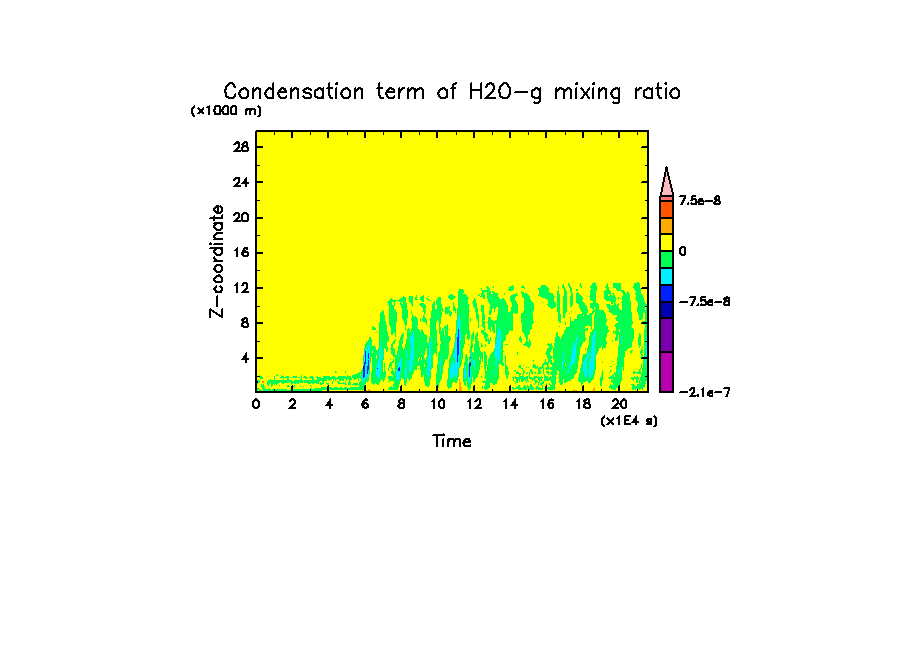 Condensation term of H2O-g mixing ratio

(x1000 m)

Z-coordinate

28
24
20
16
12
8
4

0 2 4 6 8 10 12 14 16 18 20
(x1E4 s)

Time

7.5e-8
0
-7.5e-8
-2.1e-7